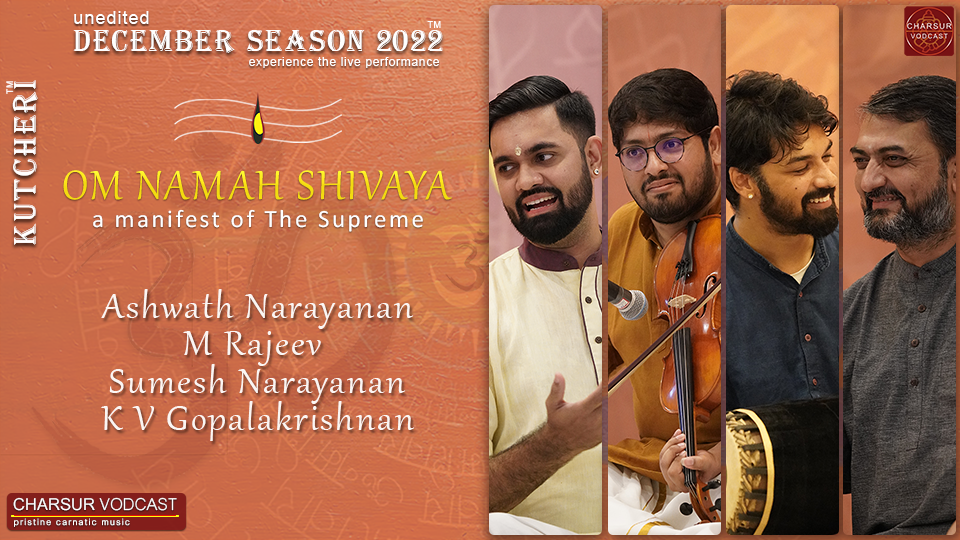 unedited
DECEMBER SEASON 2022™
experience the live performance

KUTCHERI™

OM NAMAH SHIVAYA
a manifest of The Supreme

Ashwath Narayanan
M Rajeev
Sumesh Narayanan
K V Gopalakrishnan

CHARSUR VODCAST
pristine carnatic music

CHARSUR VODCAST